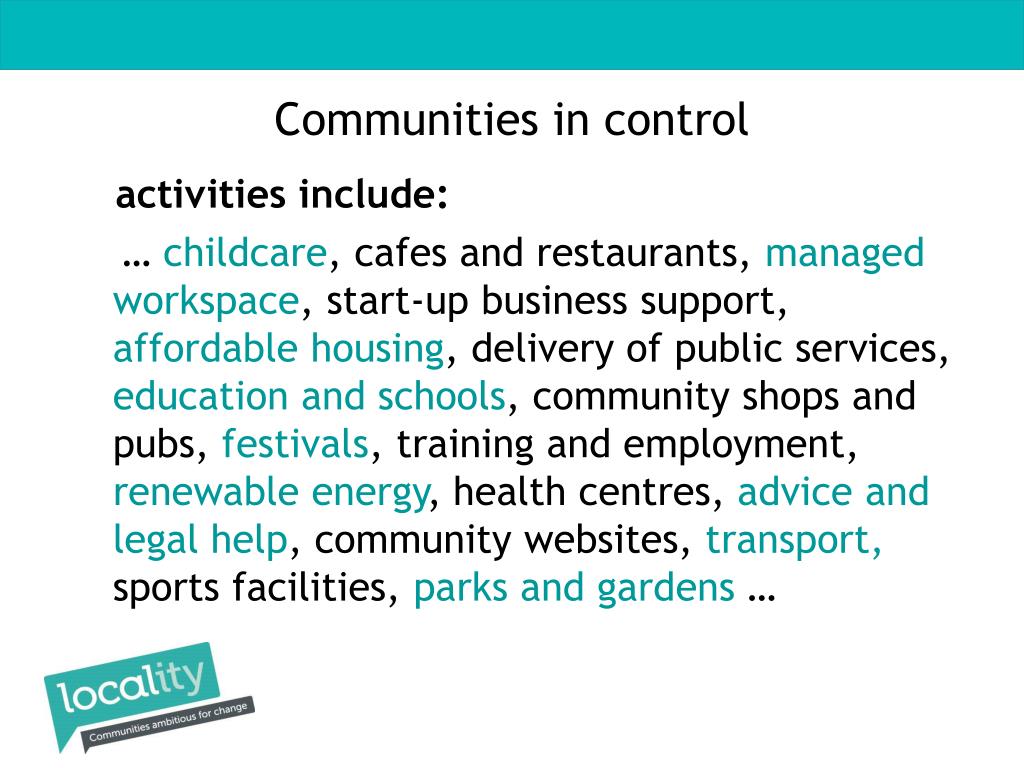 Communities in control

activities include:

… childcare, cafes and restaurants, managed workspace, start-up business support, affordable housing, delivery of public services, education and schools, community shops and pubs, festivals, training and employment, renewable energy, health centres, advice and legal help, community websites, transport, sports facilities, parks and gardens …

locality
Communities ambitious for change